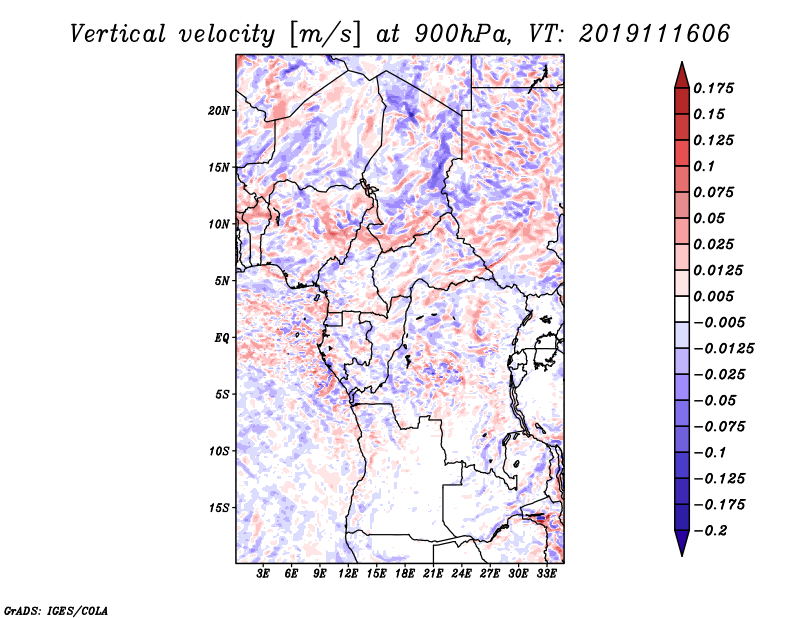 Vertical velocity [m/s] at 900hPa, VT: 2019111606

20N
15N
10N
5N
EQ
5S
10S
15S

3E 6E 9E 12E 15E 18E 21E 24E 27E 30E 33E

0.175
0.15
0.125
0.1
0.075
0.05
0.025
0.0125
0.005
−0.005
−0.0125
−0.025
−0.05
−0.075
−0.1
−0.125
−0.175
−0.2

GrADS: IGES/COLA